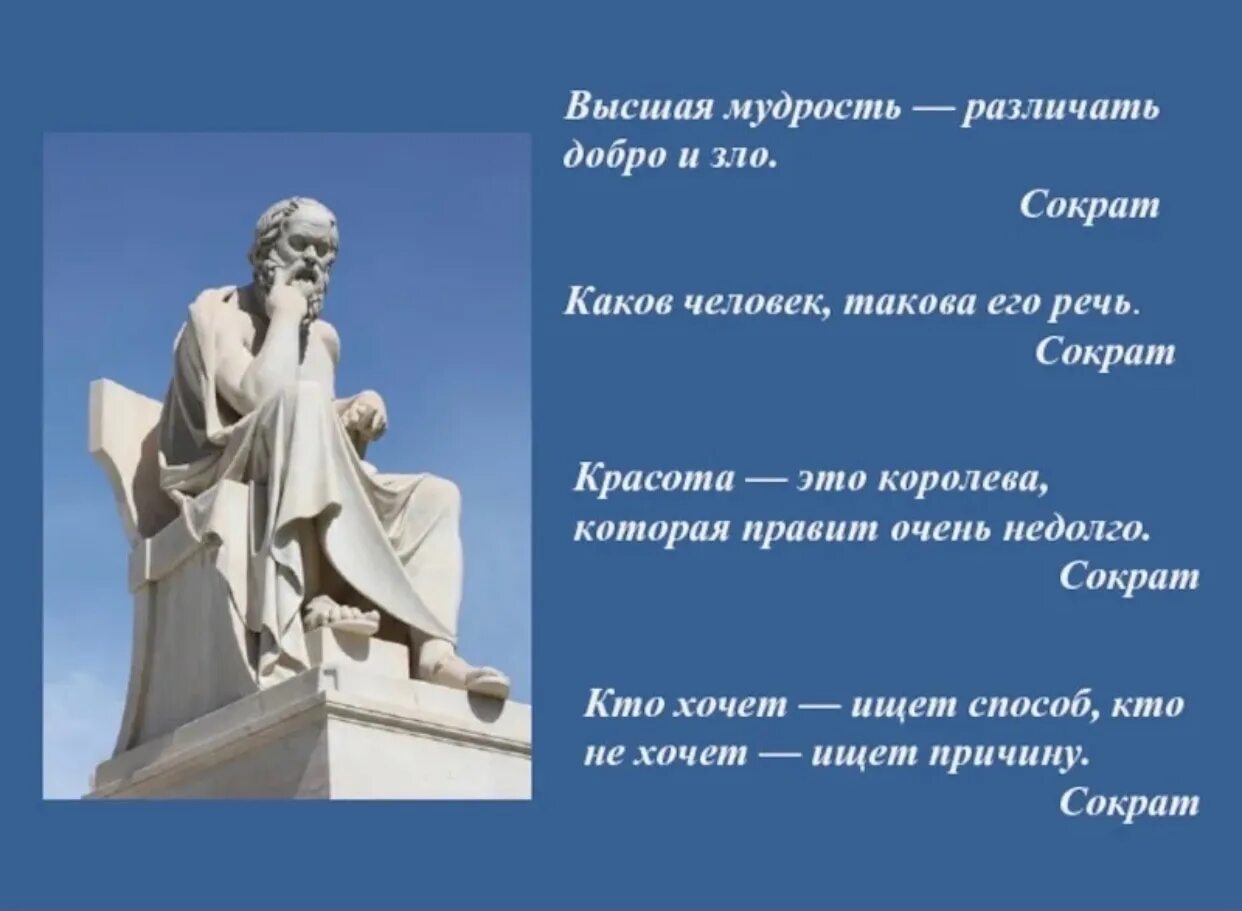 Высшая мудрость — различать добро и зло.

Сократ

Каков человек, такова его речь.

Сократ

Красота — это королева, которая правит очень недолго.

Сократ

Кто хочет — ищет способ, кто не хочет — ищет причину.

Сократ